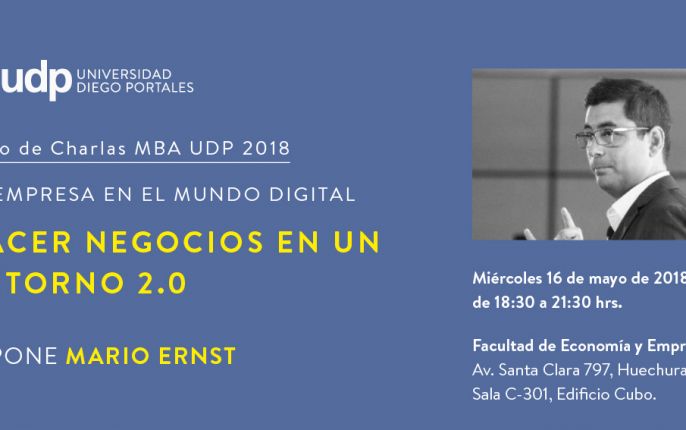 udp UNIVERSIDAD DIEGO PORTALES

o de Charlas MBA UDP 2018

EMPRESA EN EL MUNDO DIGITAL

ACER NEGOCIOS EN UN TORNO 2.0

PONE MARIO ERNST

Miércoles 16 de mayo de 2018 de 18:30 a 21:30 hrs.

Facultad de Economía y Empr
Av. Santa Clara 797, Huechura
Sala C-301, Edificio Cubo.